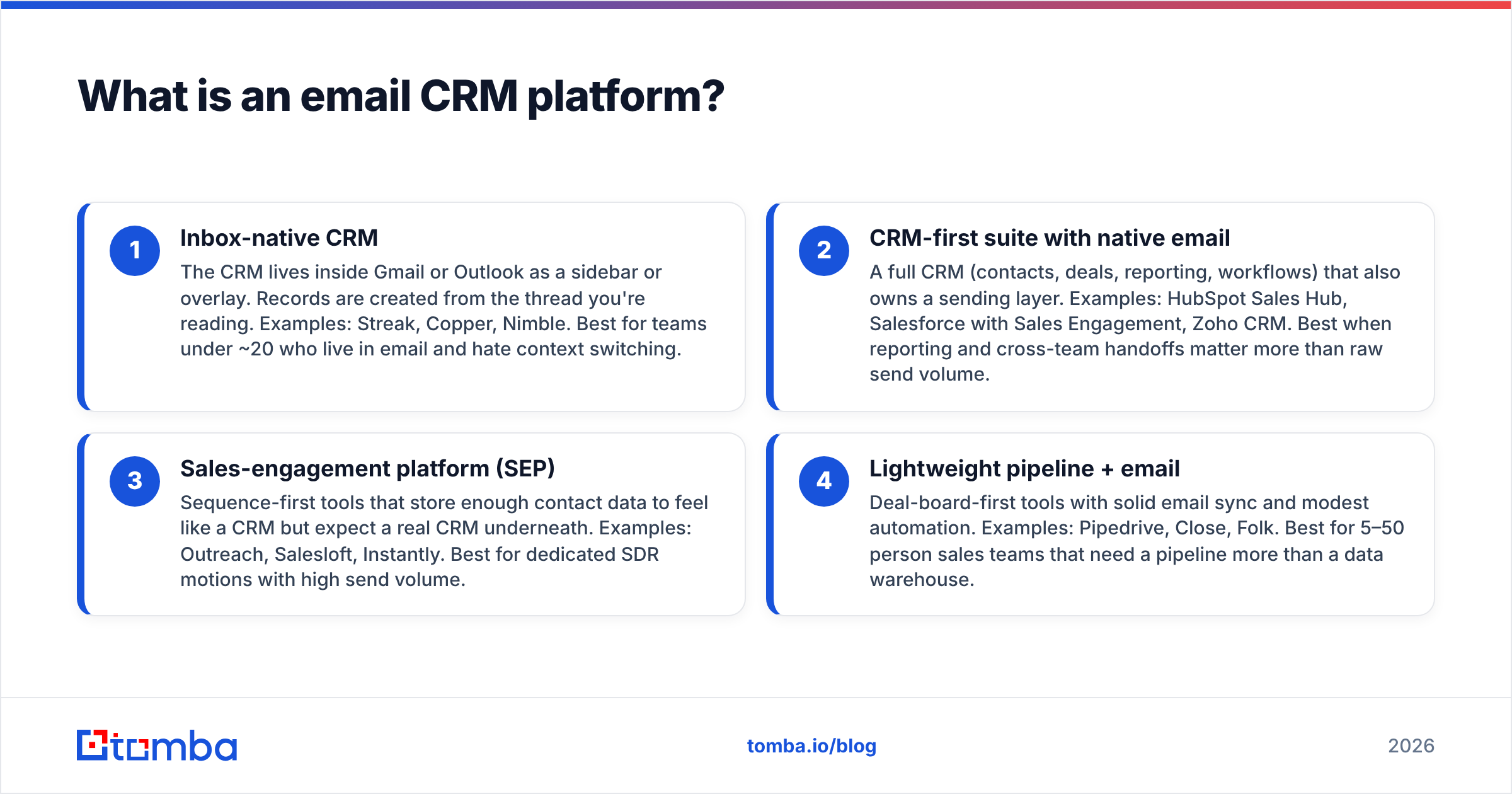 What is an email CRM platform?

1
Inbox-native CRM
The CRM lives inside Gmail or Outlook as a sidebar or overlay. Records are created from the thread you're reading. Examples: Streak, Copper, Nimble. Best for teams under ~20 who live in email and hate context switching.

2
CRM-first suite with native email
A full CRM (contacts, deals, reporting, workflows) that also owns a sending layer. Examples: HubSpot Sales Hub, Salesforce with Sales Engagement, Zoho CRM. Best when reporting and cross-team handoffs matter more than raw send volume.

3
Sales-engagement platform (SEP)
Sequence-first tools that store enough contact data to feel like a CRM but expect a real CRM underneath. Examples: Outreach, Salesloft, Instantly. Best for dedicated SDR motions with high send volume.

4
Lightweight pipeline + email
Deal-board-first tools with solid email sync and modest automation. Examples: Pipedrive, Close, Folk. Best for 5–50 person sales teams that need a pipeline more than a data warehouse.

tomba

tomba.io/blog

2026